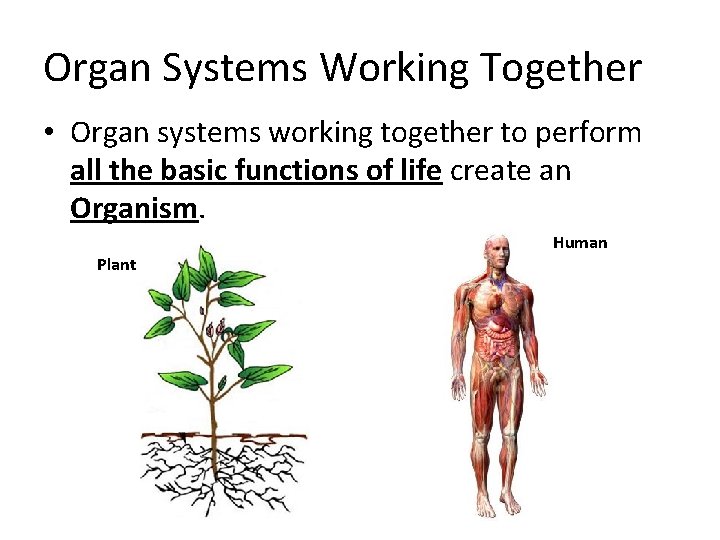 Organ Systems Working Together

• Organ systems working together to perform all the basic functions of life create an Organism.

Plant

Human